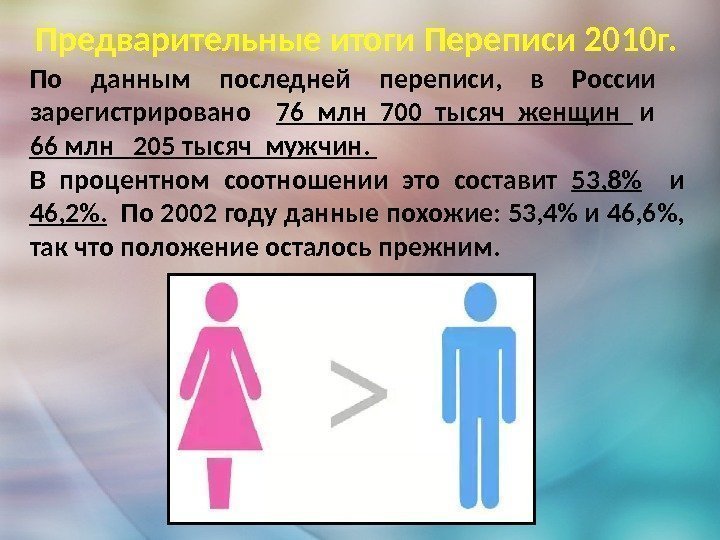 Предварительные итоги Переписи 2010г.

По данным последней переписи, в России зарегистрировано 76 млн 700 тысяч женщин и 66 млн 205 тысяч мужчин.

В процентном соотношении это составит 53,8% и 46,2%. По 2002 году данные похожие: 53,4% и 46,6%, так что положение осталось прежним.

>